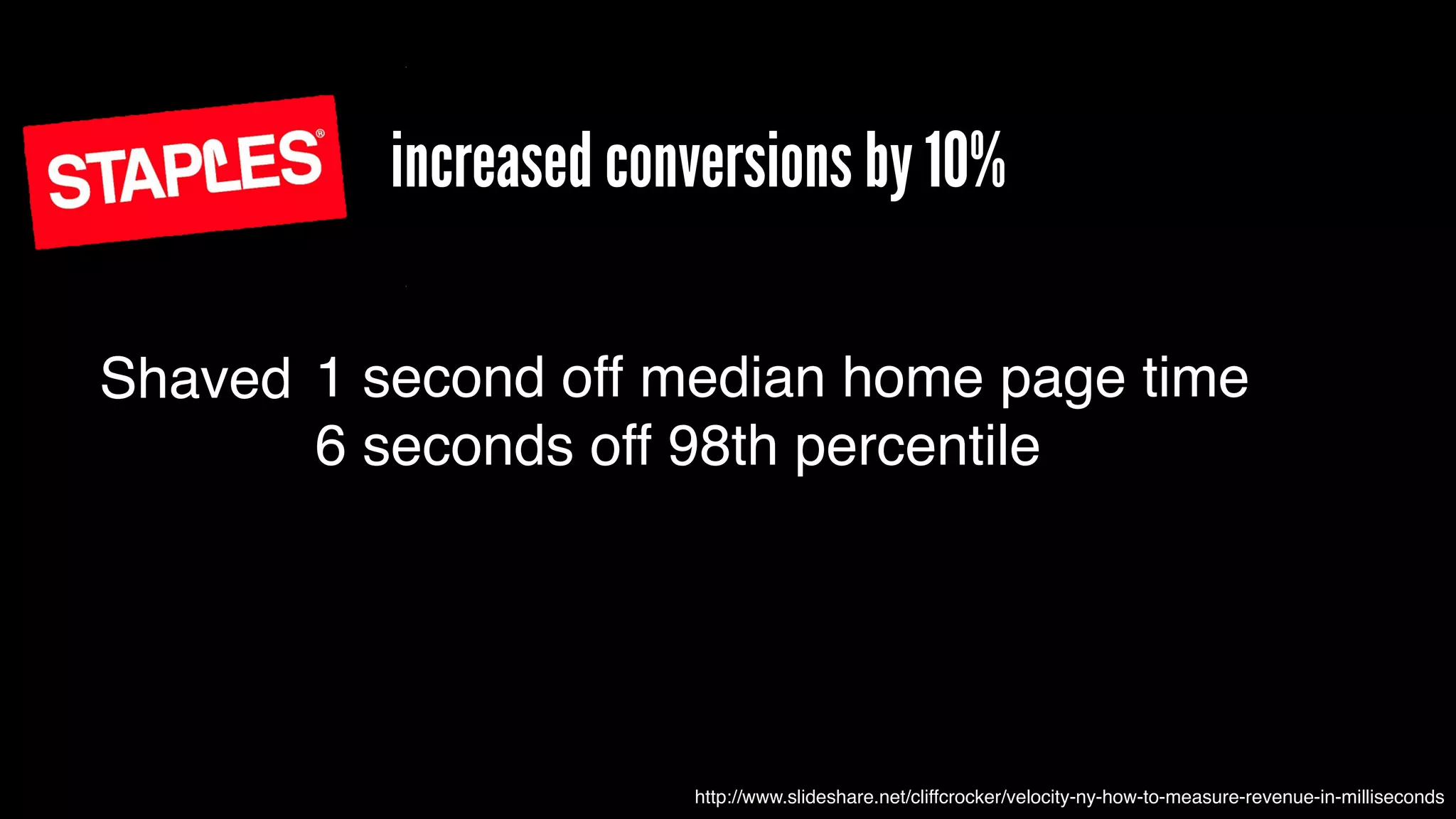 STAPLES® increased conversions by 10%

Shaved 1 second off median home page time
6 seconds off 98th percentile

http://www.slideshare.net/cliffcrocker/velocity-ny-how-to-measure-revenue-in-milliseconds